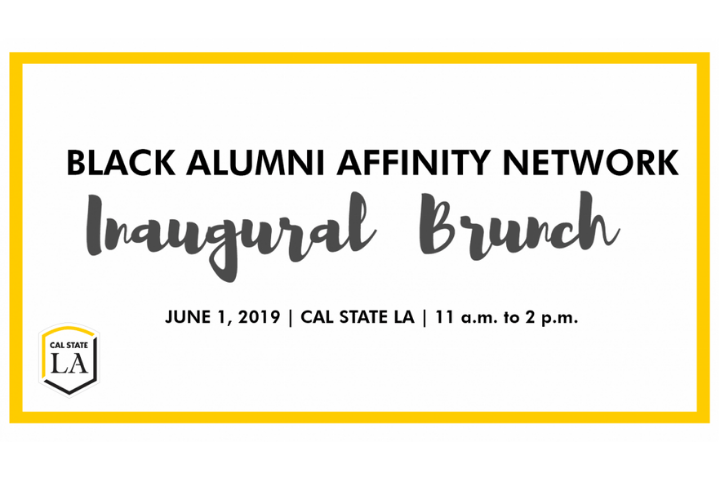 BLACK ALUMNI AFFINITY NETWORK
Inaugural Brunch

JUNE 1, 2019 | CAL STATE LA | 11 a.m. to 2 p.m.

CAL STATE
LA